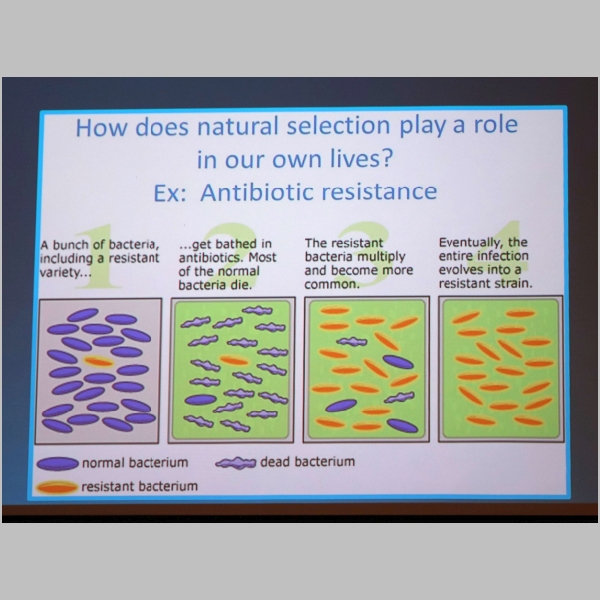 How does natural selection play a role in our own lives?
Ex: Antibiotic resistance

1
A bunch of bacteria, including a resistant variety...

2
...get bathed in antibiotics. Most of the normal bacteria die.

3
The resistant bacteria multiply and become more common.

4
Eventually, the entire infection evolves into a resistant strain.

normal bacterium
dead bacterium
resistant bacterium